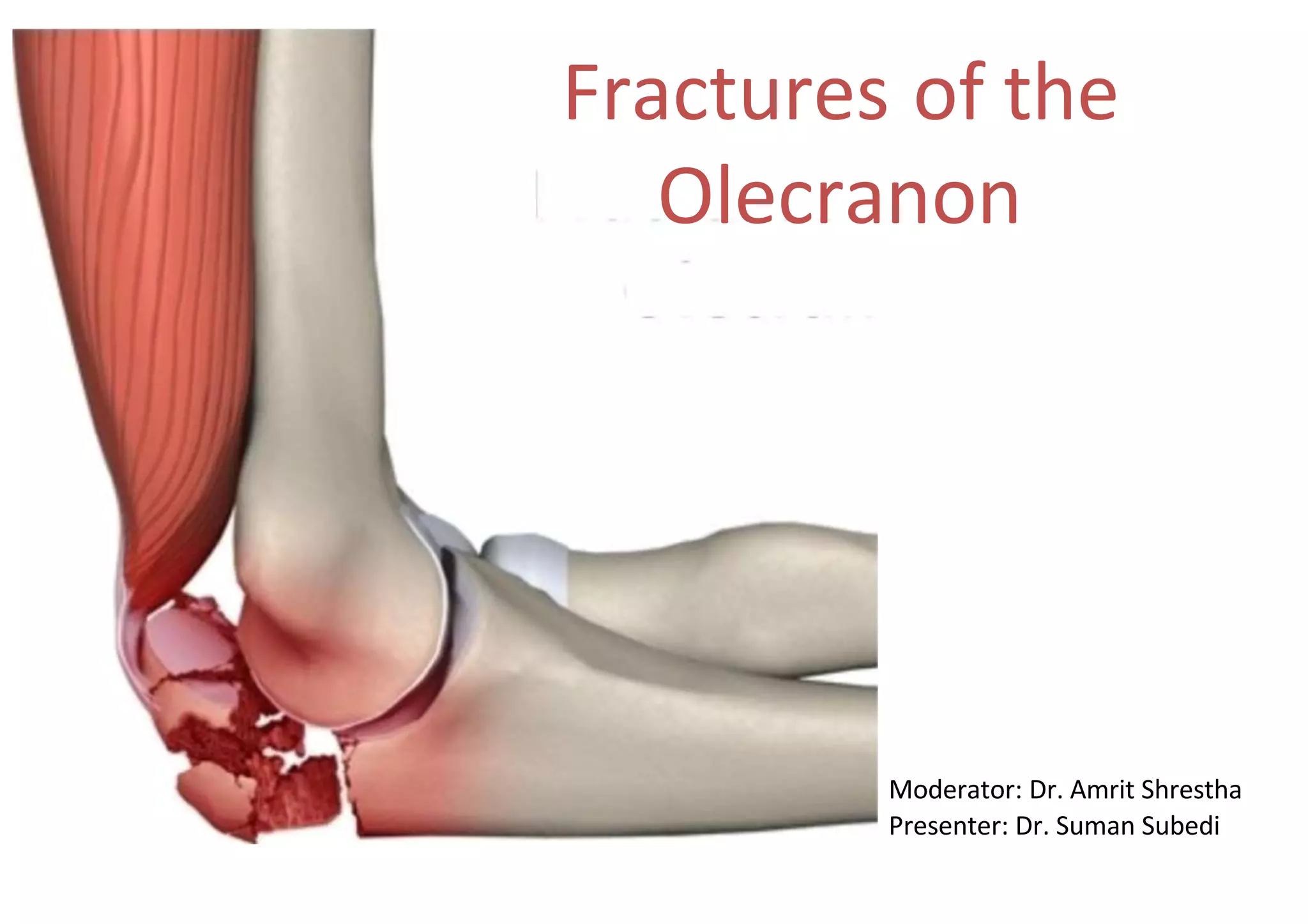 Fractures of the Olecranon

Moderator: Dr. Amrit Shrestha
Presenter: Dr. Suman Subedi